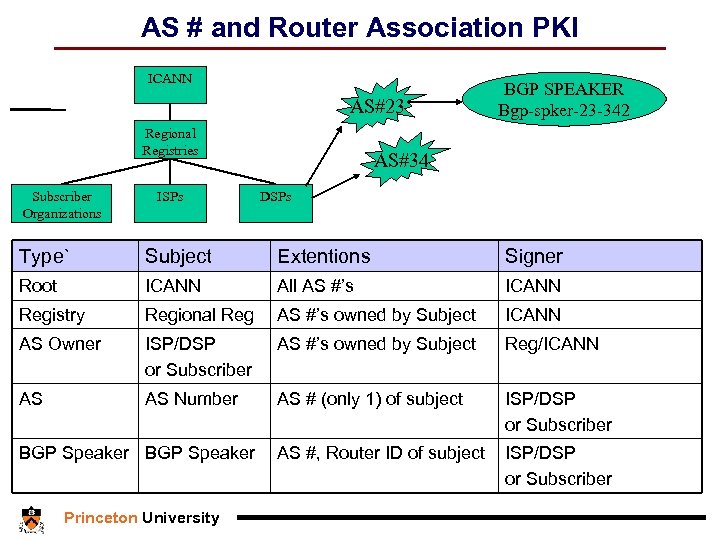 AS # and Router Association PKI

ICANN

Regional Registries

Subscriber Organizations

ISPs

DSPs

AS#23

AS#34

BGP SPEAKER Bgp-spker-23-342

| Type` | Subject | Extentions | Signer |
|---|---|---|---|
| Root | ICANN | All AS #'s | ICANN |
| Registry | Regional Reg | AS #'s owned by Subject | ICANN |
| AS Owner | ISP/DSP or Subscriber | AS #'s owned by Subject | Reg/ICANN |
| AS | AS Number | AS # (only 1) of subject | ISP/DSP or Subscriber |
| BGP Speaker | BGP Speaker | AS #, Router ID of subject | ISP/DSP or Subscriber |

Princeton University